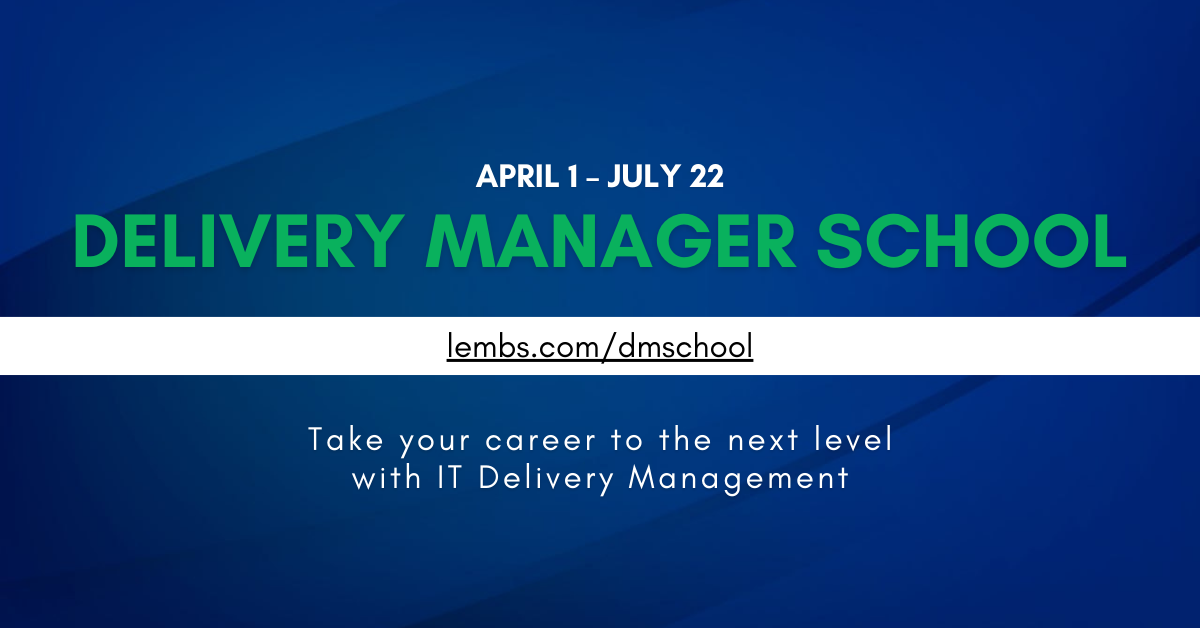 APRIL 1 – JULY 22
DELIVERY MANAGER SCHOOL

lembs.com/dmschool

Take your career to the next level with IT Delivery Management